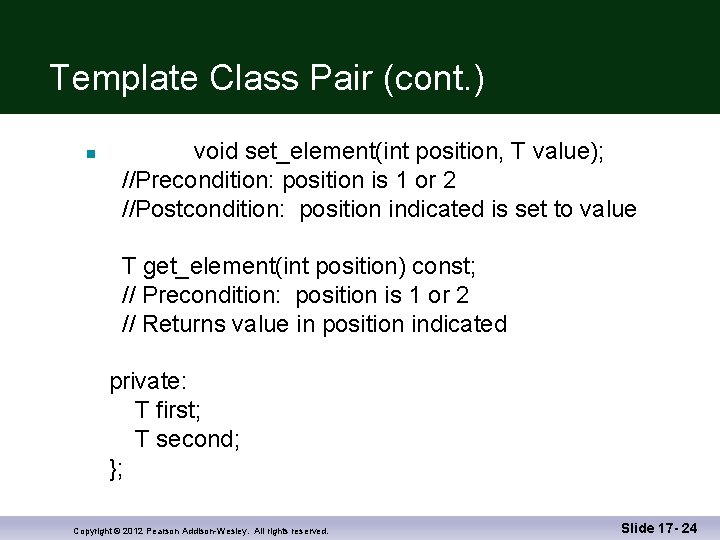 Template Class Pair (cont.)

void set_element(int position, T value);
//Precondition: position is 1 or 2
//Postcondition: position indicated is set to value

T get_element(int position) const;
// Precondition: position is 1 or 2
// Returns value in position indicated

private:
T first;
T second;
};

Copyright © 2012 Pearson Addison-Wesley. All rights reserved.

Slide 17- 24